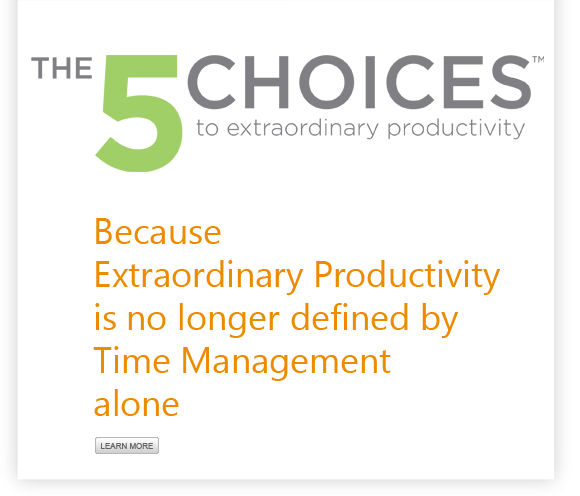 THE 5 CHOICES™
to extraordinary productivity

Because
Extraordinary Productivity
is no longer defined by
Time Management
alone

LEARN MORE